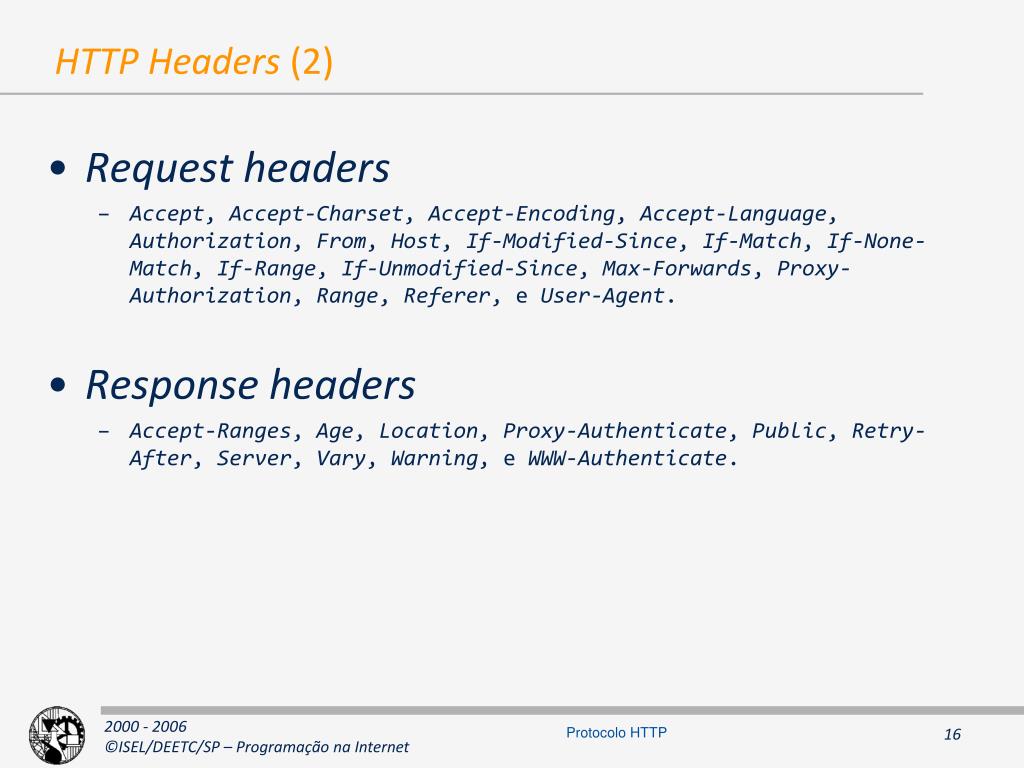 HTTP Headers (2)

• Request headers
– Accept, Accept-Charset, Accept-Encoding, Accept-Language, Authorization, From, Host, If-Modified-Since, If-Match, If-None-Match, If-Range, If-Unmodified-Since, Max-Forwards, Proxy-Authorization, Range, Referer, e User-Agent.

• Response headers
– Accept-Ranges, Age, Location, Proxy-Authenticate, Public, Retry-After, Server, Vary, Warning, e WWW-Authenticate.

2000 - 2006
©ISEL/DEETC/SP – Programação na Internet

Protocolo HTTP

16